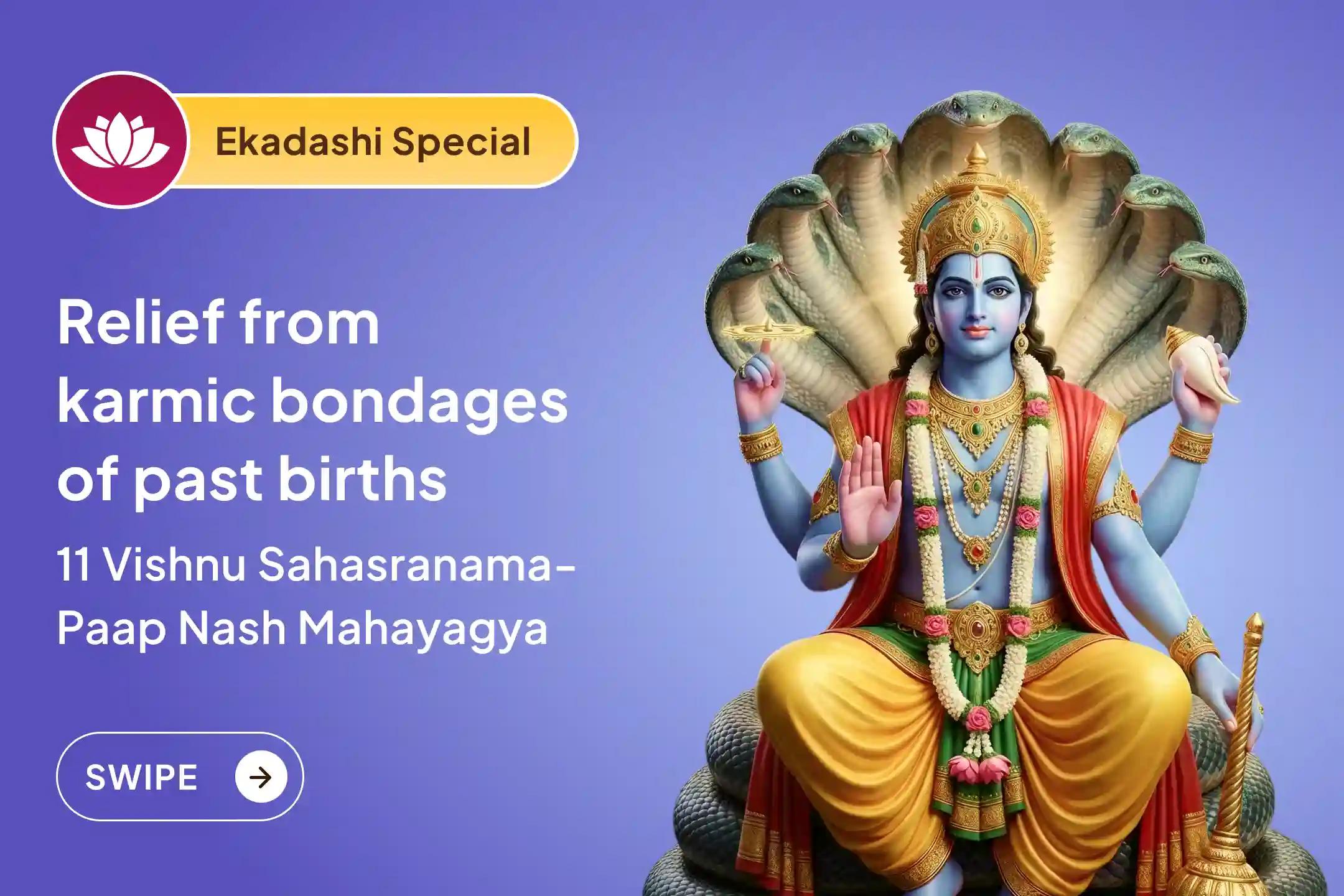 Ekadashi Special

Relief from karmic bondages of past births

11 Vishnu Sahasranama-Paap Nash Mahayagya

SWIPE